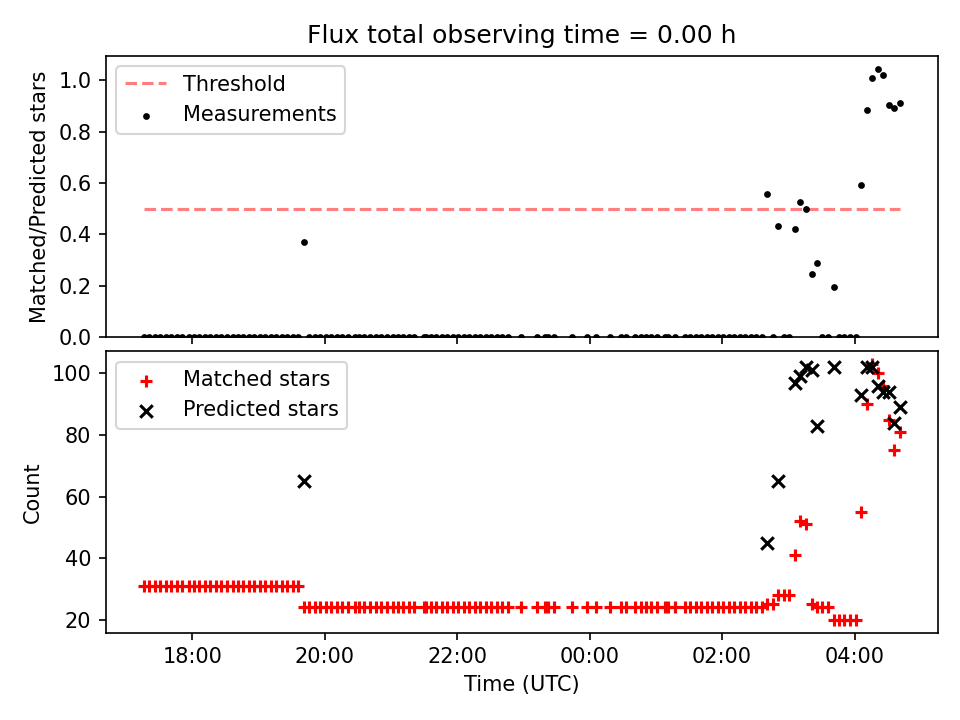 Flux total observing time = 0.00 h

Threshold
Measurements

Matched/Predicted stars

1.0
0.8
0.6
0.4
0.2
0.0

Matched stars
Predicted stars

Count

100
80
60
40
20

18:00
20:00
22:00
00:00
02:00
04:00

Time (UTC)